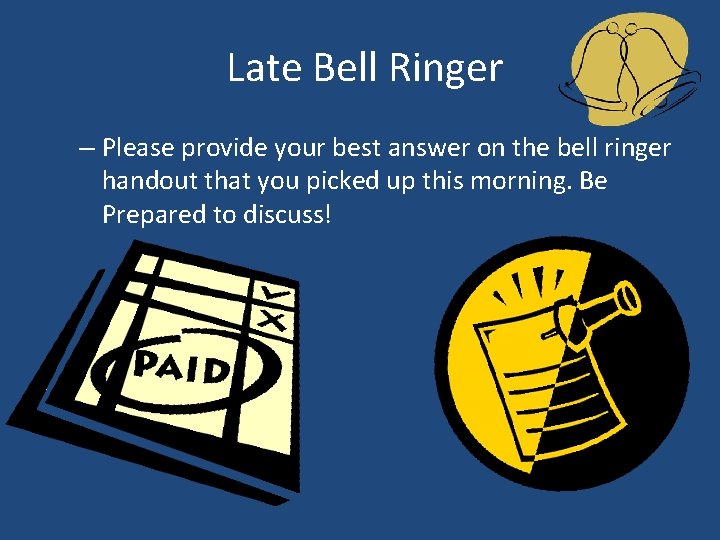 Late Bell Ringer

– Please provide your best answer on the bell ringer handout that you picked up this morning. Be Prepared to discuss!

PAID